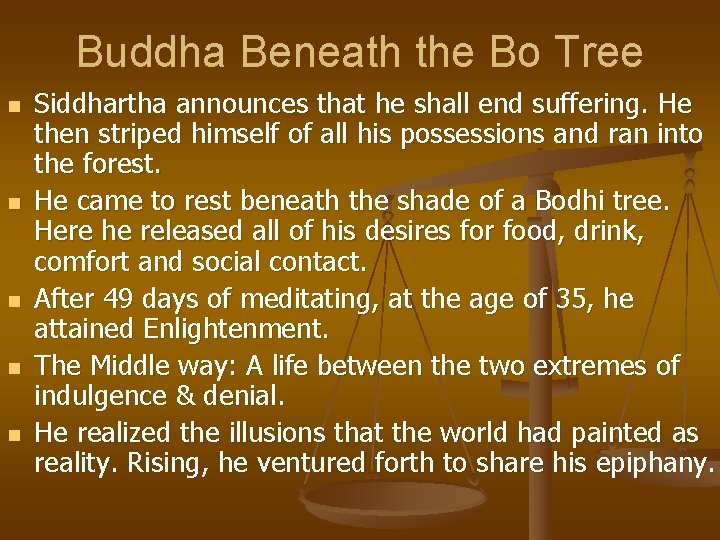 Buddha Beneath the Bo Tree

- Siddhartha announces that he shall end suffering. He then striped himself of all his possessions and ran into the forest.
- He came to rest beneath the shade of a Bodhi tree. Here he released all of his desires for food, drink, comfort and social contact.
- After 49 days of meditating, at the age of 35, he attained Enlightenment.
- The Middle way: A life between the two extremes of indulgence & denial.
- He realized the illusions that the world had painted as reality. Rising, he ventured forth to share his epiphany.